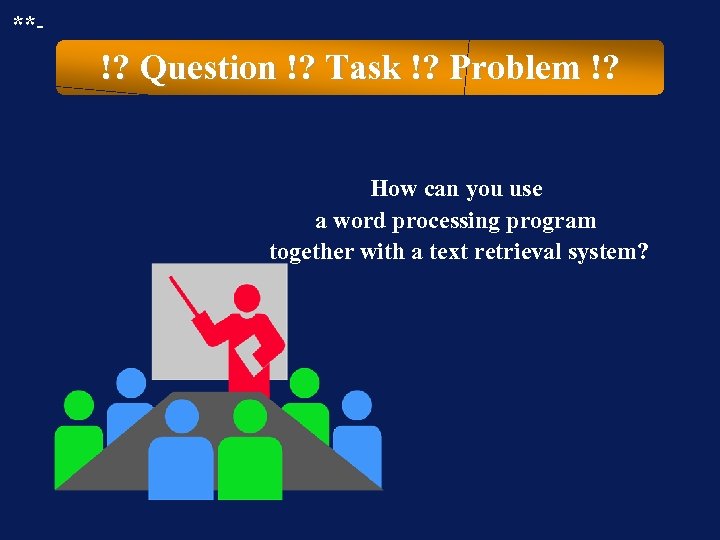 **-

!? Question !? Task !? Problem !?

How can you use
a word processing program
together with a text retrieval system?